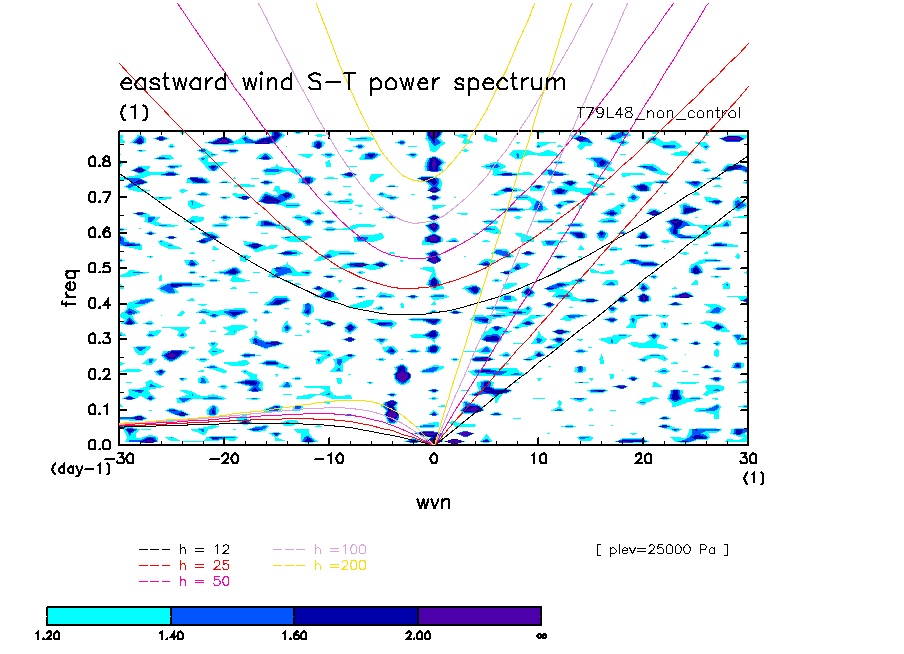 eastward wind S-T power spectrum
(1)
T79L48_non_control

freq
0.8
0.7
0.6
0.5
0.4
0.3
0.2
0.1
0.0
(day-1)
-30 -20 -10 0 10 20 30
(1)
wvn

--- h = 12
--- h = 25
--- h = 50
--- h =100
--- h =200

[ plev=25000 Pa ]

1.20 1.40 1.60 2.00 ∞